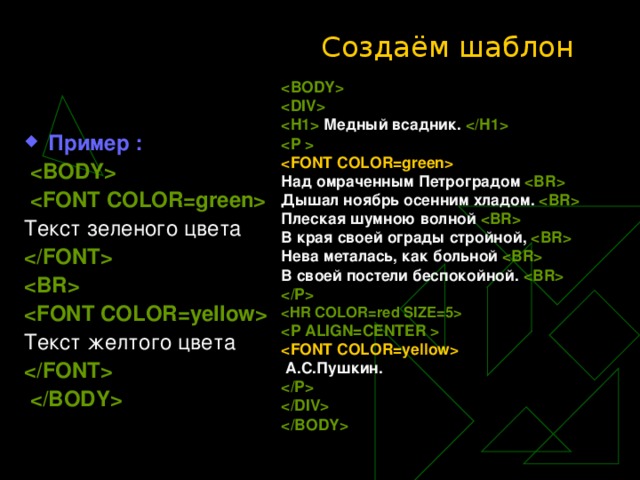 Создаём шаблон

Пример :
<BODY>
<FONT COLOR=green>
Текст зеленого цвета
</FONT>
<BR>
<FONT COLOR=yellow>
Текст желтого цвета
</FONT>
</BODY>

<BODY>
<DIV>
<H1> Медный всадник. </H1>
<P >
<FONT COLOR=green>
Над омраченным Петроградом <BR>
Дышал ноябрь осенним хладом. <BR>
Плеская шумною волной <BR>
В края своей ограды стройной, <BR>
Нева металась, как больной <BR>
В своей постели беспокойной. <BR>
</P>
<HR COLOR=red SIZE=5>
<P ALIGN=CENTER >
<FONT COLOR=yellow>
А.С.Пушкин.
</P>
</DIV>
</BODY>